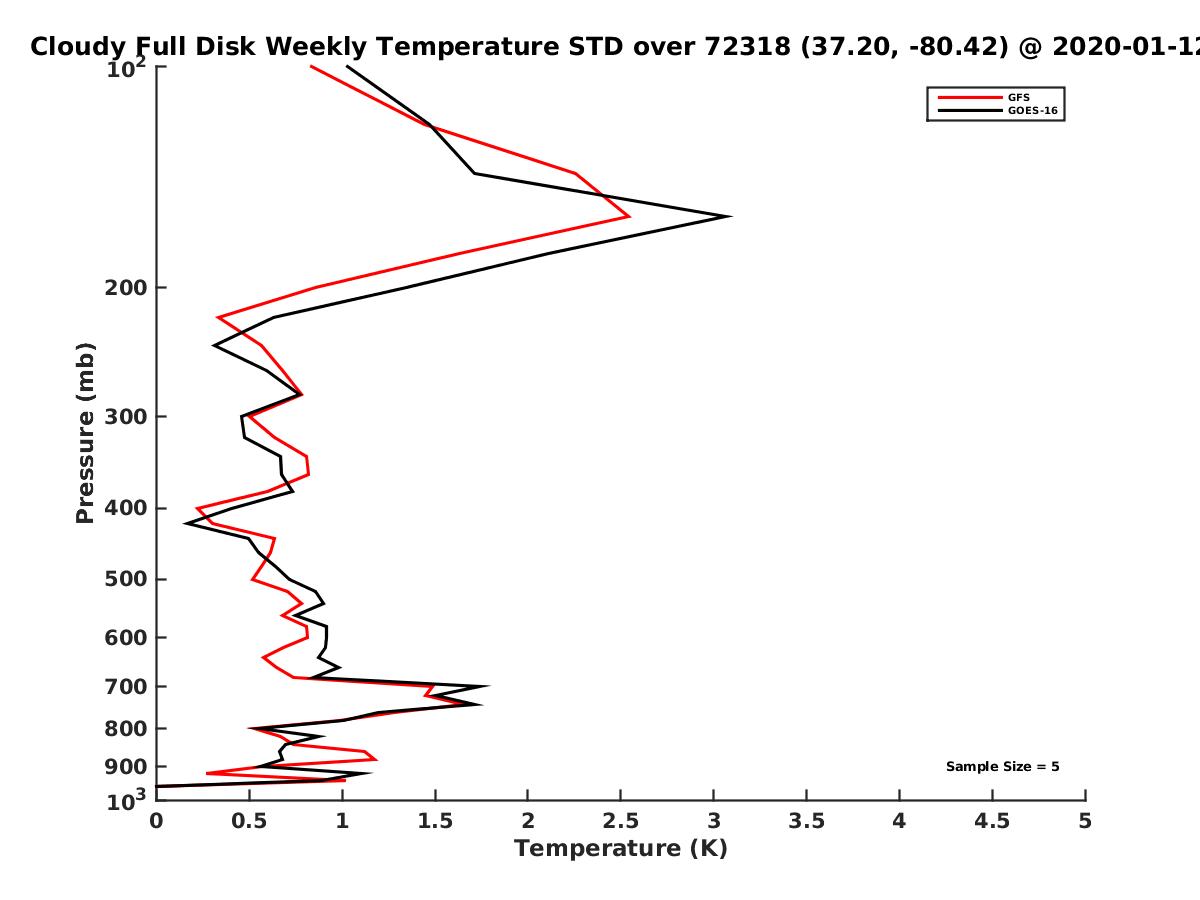 Cloudy Full Disk Weekly Temperature STD over 72318 (37.20, -80.42) @ 2020-01-12

GFS
GOES-16

Pressure (mb)

$10^2$
200
300
400
500
600
700
800
900
$10^3$

Sample Size = 5

0 0.5 1 1.5 2 2.5 3 3.5 4 4.5 5
Temperature (K)